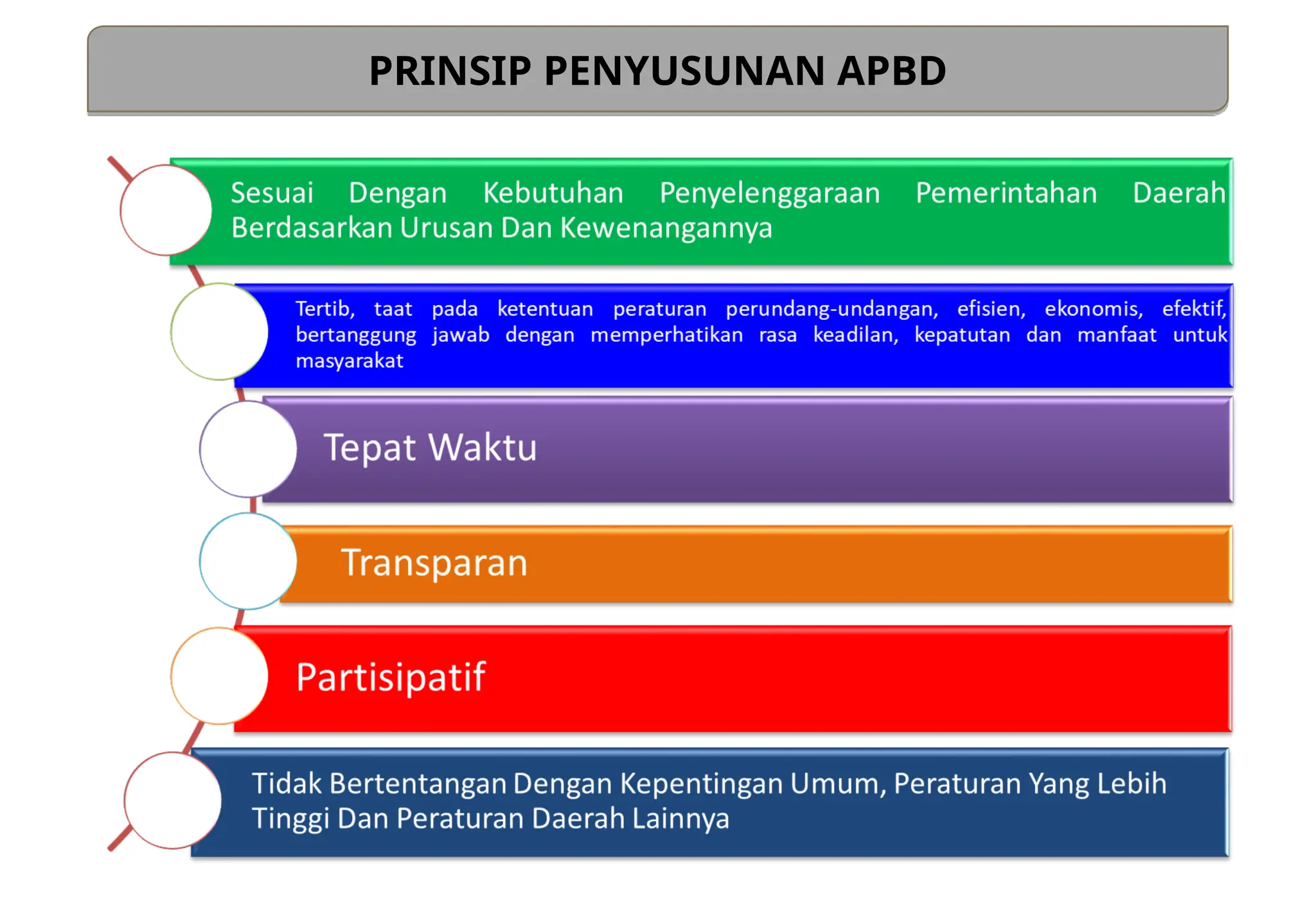 PRINSIP PENYUSUNAN APBD

Sesuai Dengan Kebutuhan Penyelenggaraan Pemerintahan Daerah Berdasarkan Urusan Dan Kewenangannya

Tertib, taat pada ketentuan peraturan perundang-undangan, efisien, ekonomis, efektif, bertanggung jawab dengan memperhatikan rasa keadilan, kepatutan dan manfaat untuk masyarakat

Tepat Waktu

Transparan

Partisipatif

Tidak Bertentangan Dengan Kepentingan Umum, Peraturan Yang Lebih Tinggi Dan Peraturan Daerah Lainnya